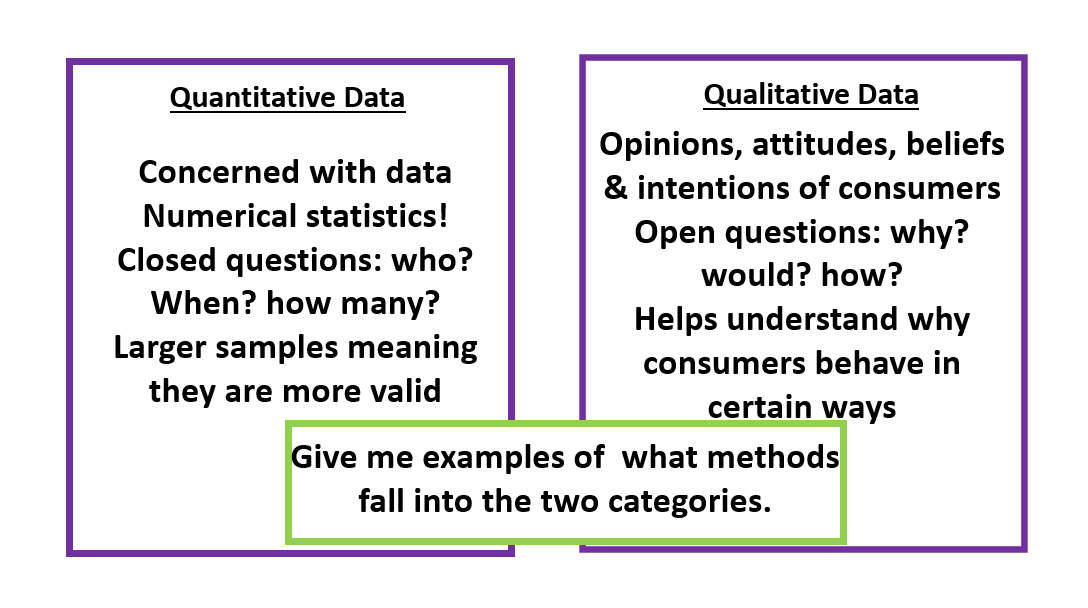 Quantitative Data

Concerned with data
Numerical statistics!
Closed questions: who? When? how many?
Larger samples meaning they are more valid

Qualitative Data

Opinions, attitudes, beliefs & intentions of consumers
Open questions: why? would? how?
Helps understand why consumers behave in certain ways

Give me examples of  what methods fall into the two categories.